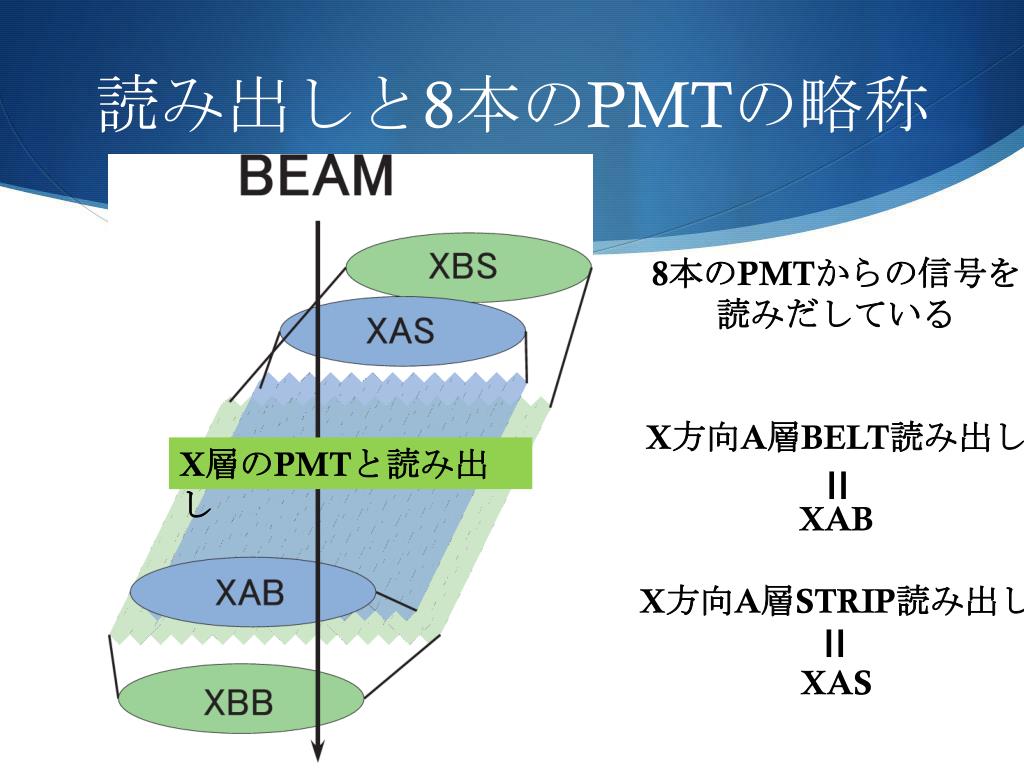 読み出しと8本のPMTの略称

BEAM

XBS

XAS

X層のPMTと読み出し

XAB

XBB

8本のPMTからの信号を読みだしている

X方向A層BELT読み出し
||
XAB

X方向A層STRIP読み出し
||
XAS